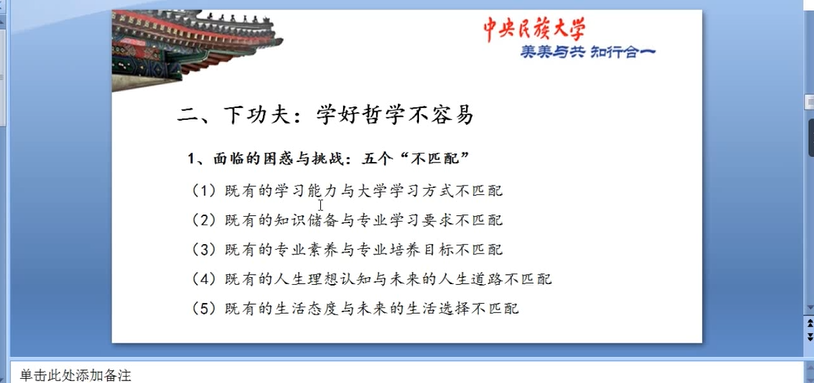 中央民族大学
美美与共 知行合一

二、下功夫：学好哲学不容易

1、面临的困惑与挑战：五个“不匹配”

（1）既有的学习能力与大学学习方式不匹配

（2）既有的知识储备与专业学习要求不匹配

（3）既有的专业素养与专业培养目标不匹配

（4）既有的人生理想认知与未来的人生道路不匹配

（5）既有的生活态度与未来的生活选择不匹配

单击此处添加备注